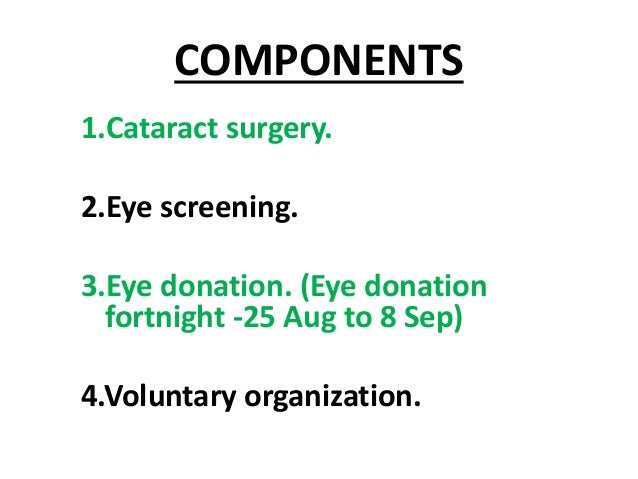 COMPONENTS

1.Cataract surgery.

2.Eye screening.

3.Eye donation. (Eye donation fortnight -25 Aug to 8 Sep)

4.Voluntary organization.